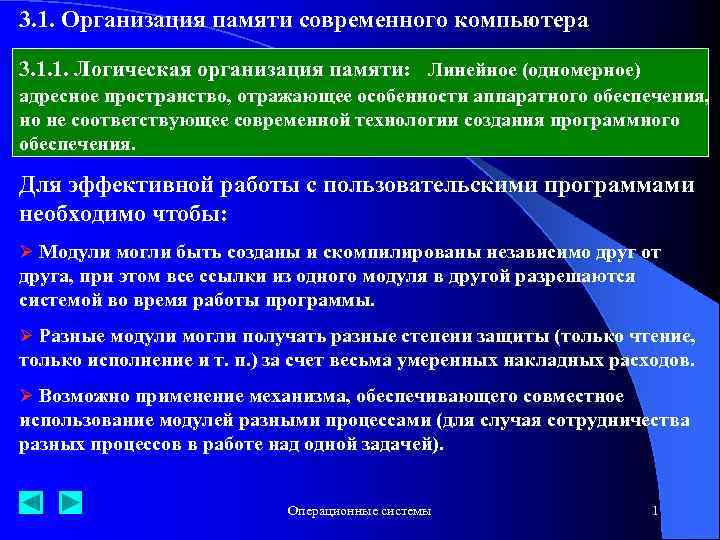 3.1. Организация памяти современного компьютера

3.1.1. Логическая организация памяти: Линейное (одномерное) адресное пространство, отражающее особенности аппаратного обеспечения, но не соответствующее современной технологии создания программного обеспечения.

Для эффективной работы с пользовательскими программами необходимо чтобы:

➢ Модули могли быть созданы и скомпилированы независимо друг от друга, при этом все ссылки из одного модуля в другой разрешаются системой во время работы программы.

➢ Разные модули могли получать разные степени защиты (только чтение, только исполнение и т. п.) за счет весьма умеренных накладных расходов.

➢ Возможно применение механизма, обеспечивающего совместное использование модулей разными процессами (для случая сотрудничества разных процессов в работе над одной задачей).

Операционные системы

1